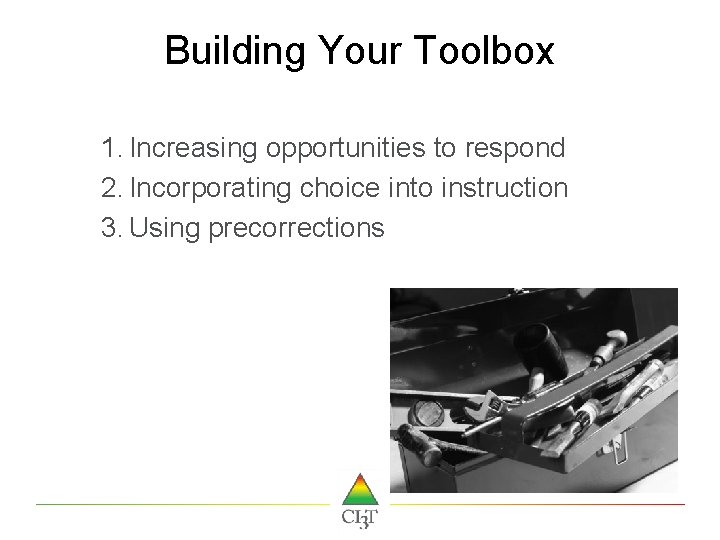 Building Your Toolbox

1. Increasing opportunities to respond
2. Incorporating choice into instruction
3. Using precorrections

CI3T